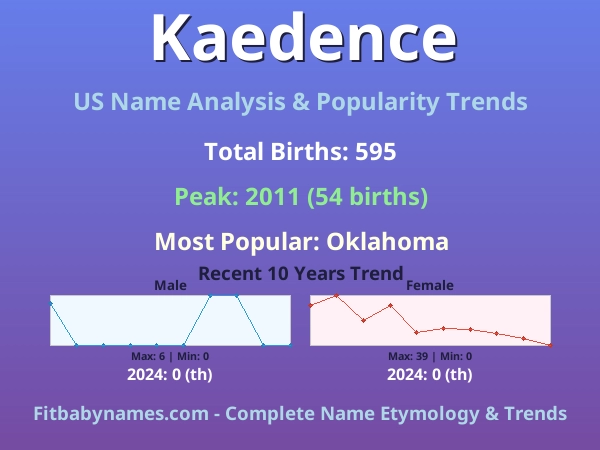 Kaedence

US Name Analysis & Popularity Trends

Total Births: 595

Peak: 2011 (54 births)

Most Popular: Oklahoma

Recent 10 Years Trend

Male

Max: 6 | Min: 0

2024: 0 (th)

Female

Max: 39 | Min: 0

2024: 0 (th)

Fitbabynames.com - Complete Name Etymology & Trends